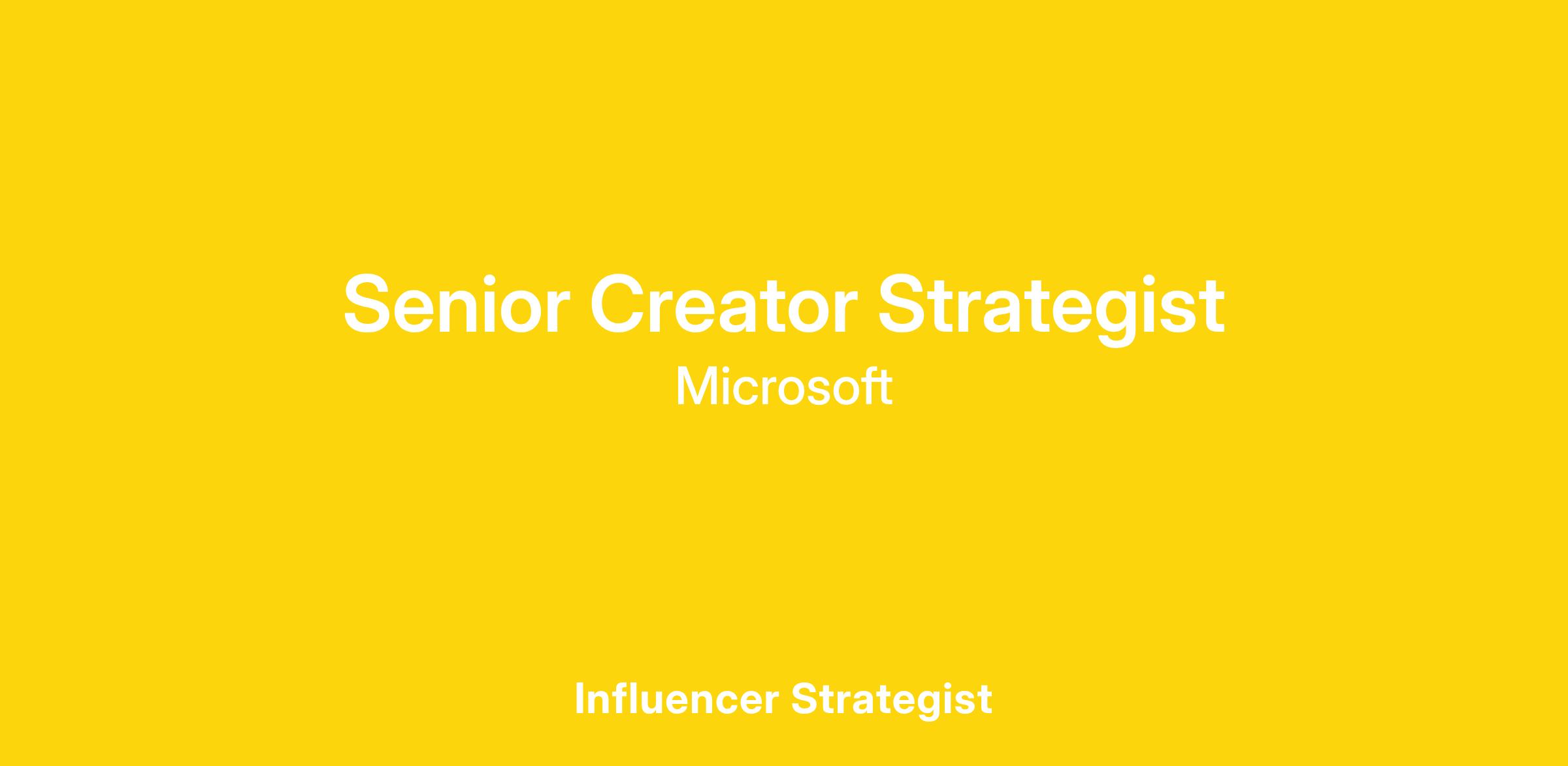 Senior Creator Strategist
Microsoft

Influencer Strategist